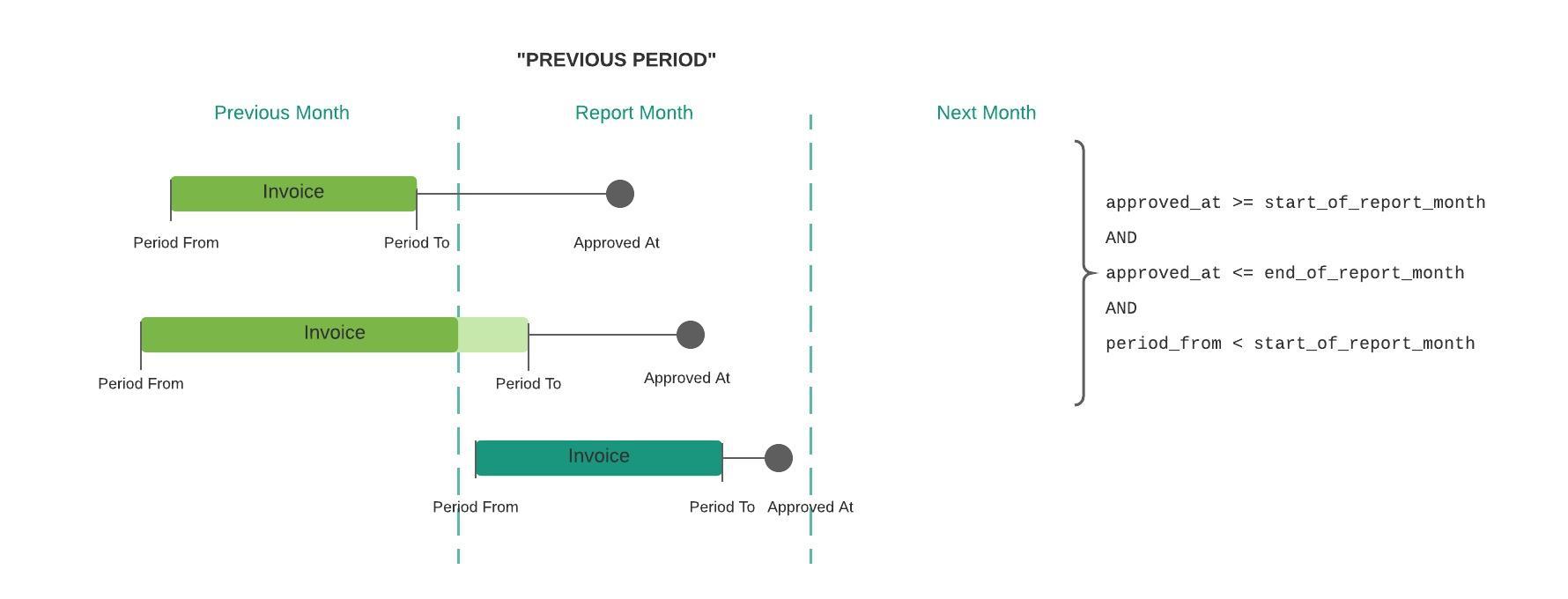 "PREVIOUS PERIOD"

Previous Month

Report Month

Next Month

Invoice

Period From

Period To

Approved At

Invoice

Period From

Period To

Approved At

Invoice

Period From

Period To

Approved At

approved_at >= start_of_report_month
AND
approved_at <= end_of_report_month
AND
period_from < start_of_report_month